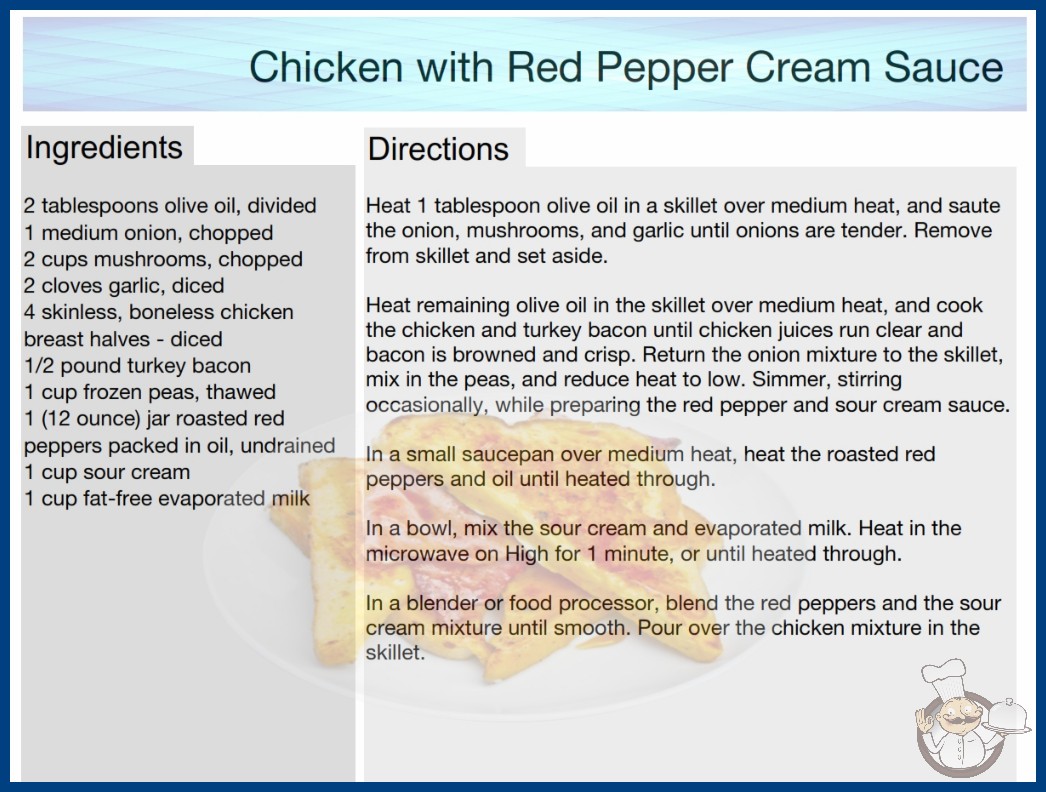 Chicken with Red Pepper Cream Sauce

Ingredients

2 tablespoons olive oil, divided
1 medium onion, chopped
2 cups mushrooms, chopped
2 cloves garlic, diced
4 skinless, boneless chicken breast halves - diced
1/2 pound turkey bacon
1 cup frozen peas, thawed
1 (12 ounce) jar roasted red peppers packed in oil, undrained
1 cup sour cream
1 cup fat-free evaporated milk

Directions

Heat 1 tablespoon olive oil in a skillet over medium heat, and saute the onion, mushrooms, and garlic until onions are tender. Remove from skillet and set aside.

Heat remaining olive oil in the skillet over medium heat, and cook the chicken and turkey bacon until chicken juices run clear and bacon is browned and crisp. Return the onion mixture to the skillet, mix in the peas, and reduce heat to low. Simmer, stirring occasionally, while preparing the red pepper and sour cream sauce.

In a small saucepan over medium heat, heat the roasted red peppers and oil until heated through.

In a bowl, mix the sour cream and evaporated milk. Heat in the microwave on High for 1 minute, or until heated through.

In a blender or food processor, blend the red peppers and the sour cream mixture until smooth. Pour over the chicken mixture in the skillet.